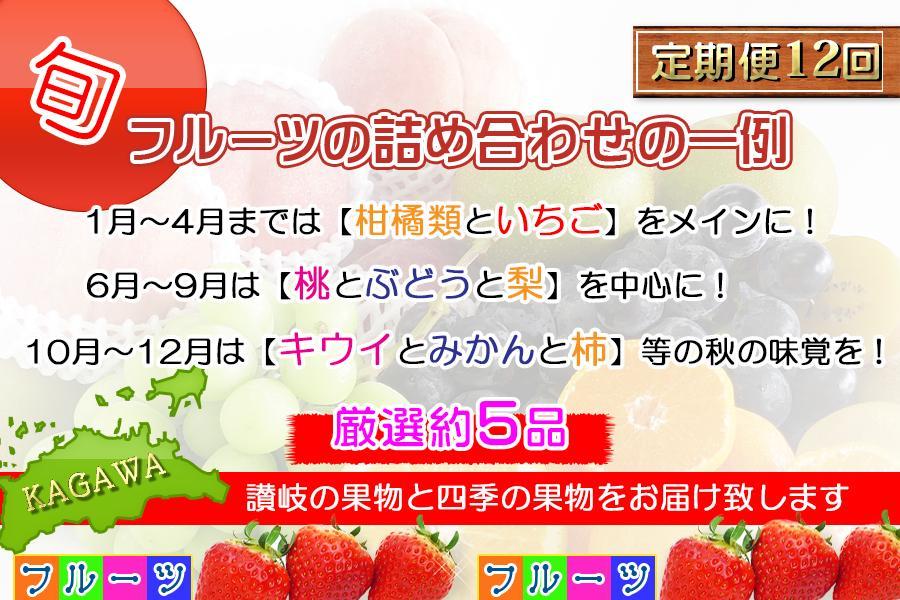 旬

定期便12回

フルーツの詰め合わせの一例

1月～4月までは【柑橘類といちご】をメインに！

6月～9月は【桃とぶどうと梨】を中心に！

10月～12月は【キウイとみかんと柿】等の秋の味覚を！

厳選約5品

KAGAWA

讃岐の果物と四季の果物をお届け致します

フルーツ

フルーツ